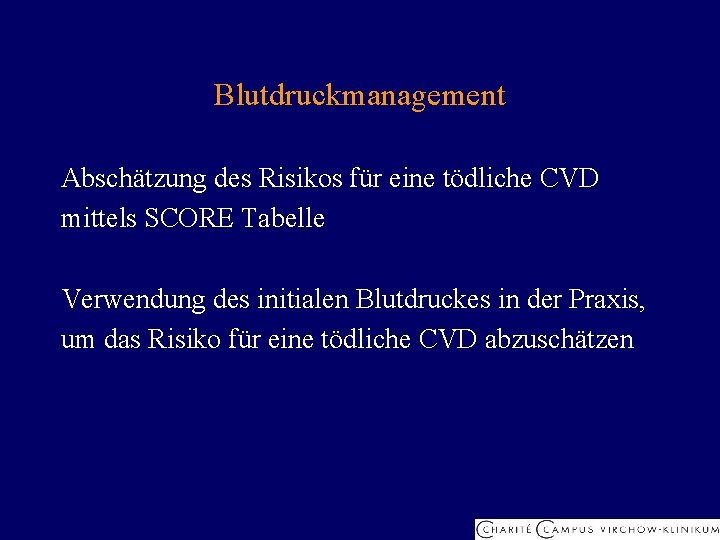 Blutdruckmanagement

Abschätzung des Risikos für eine tödliche CVD mittels SCORE Tabelle

Verwendung des initialen Blutdruckes in der Praxis, um das Risiko für eine tödliche CVD abzuschätzen

CHARITÉ CAMPUS VIRCHOW-KLINIKUM